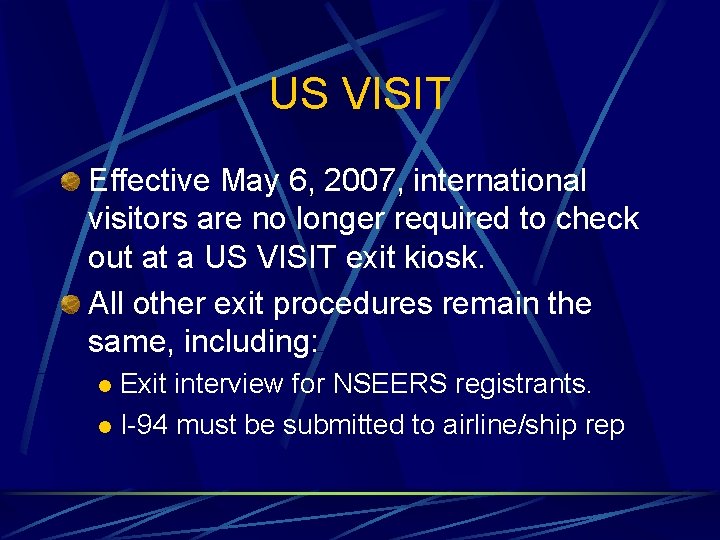 US VISIT

Effective May 6, 2007, international visitors are no longer required to check out at a US VISIT exit kiosk.

All other exit procedures remain the same, including:

Exit interview for NSEERS registrants.

I-94 must be submitted to airline/ship rep